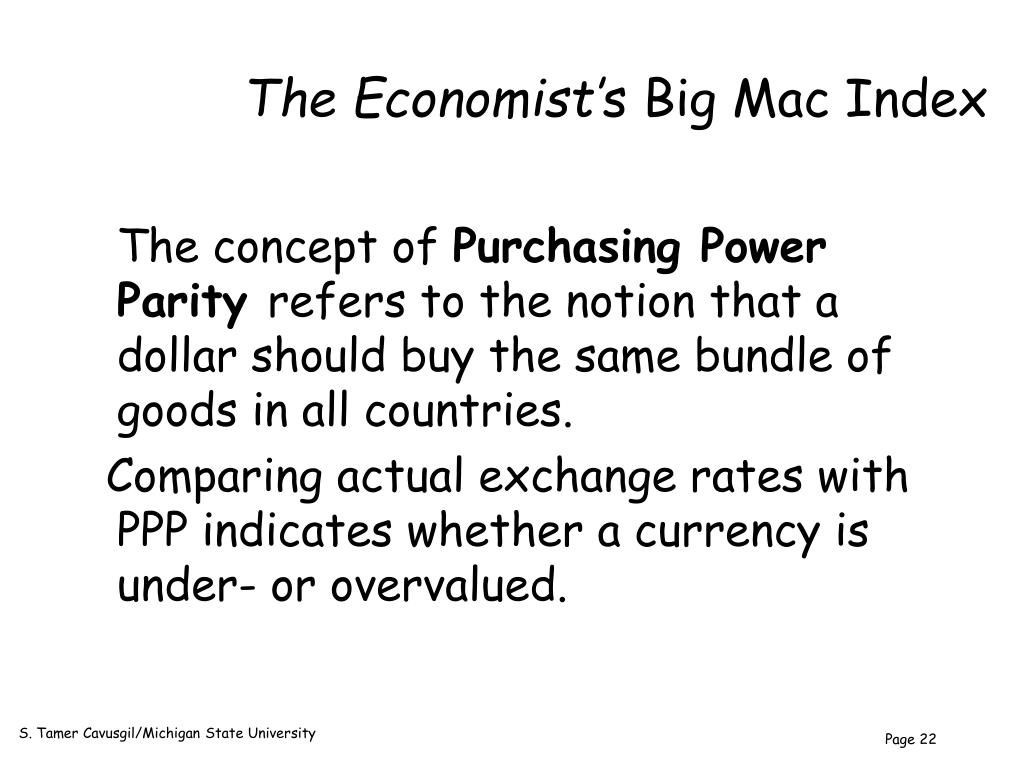 The Economist's Big Mac Index

The concept of Purchasing Power Parity refers to the notion that a dollar should buy the same bundle of goods in all countries.

Comparing actual exchange rates with PPP indicates whether a currency is under- or overvalued.

S. Tamer Cavusgil/Michigan State University

Page 22